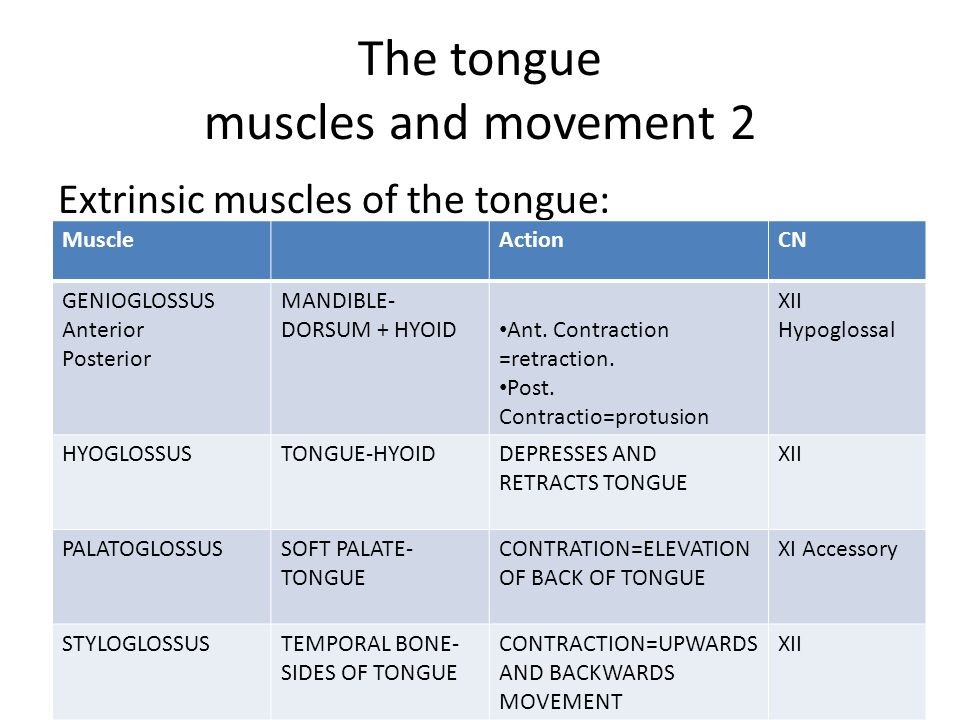 The tongue
muscles and movement 2

Extrinsic muscles of the tongue:

| Muscle | | Action | CN |
|---|---|---|---|
| GENIOGLOSSUS Anterior Posterior | MANDIBLE-DORSUM + HYOID | •Ant. Contraction =retraction. •Post. Contractio=protusion | XII Hypoglossal |
| HYOGLOSSUS | TONGUE-HYOID | DEPRESSES AND RETRACTS TONGUE | XII |
| PALATOGLOSSUS | SOFT PALATE-TONGUE | CONTRATION=ELEVATION OF BACK OF TONGUE | XI Accessory |
| STYLOGLOSSUS | TEMPORAL BONE-SIDES OF TONGUE | CONTRACTION=UPWARDS AND BACKWARDS MOVEMENT | XII |